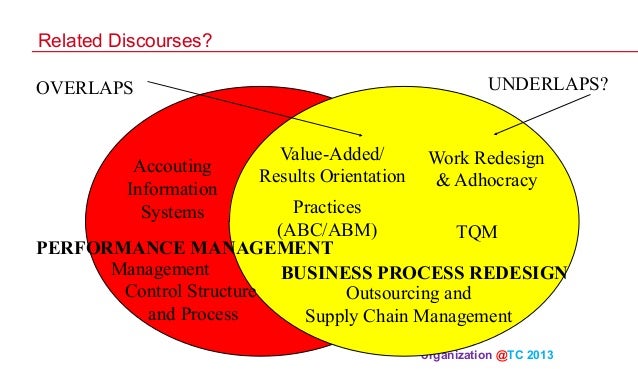 Related Discourses?

OVERLAPS

UNDERLAPS?

Accouting Information Systems

Value-Added/ Results Orientation

Work Redesign & Adhocracy

Practices (ABC/ABM)

TQM

PERFORMANCE MANAGEMENT

Management Control Structure and Process

BUSINESS PROCESS REDESIGN

Outsourcing and Supply Chain Management

Organization @TC 2013